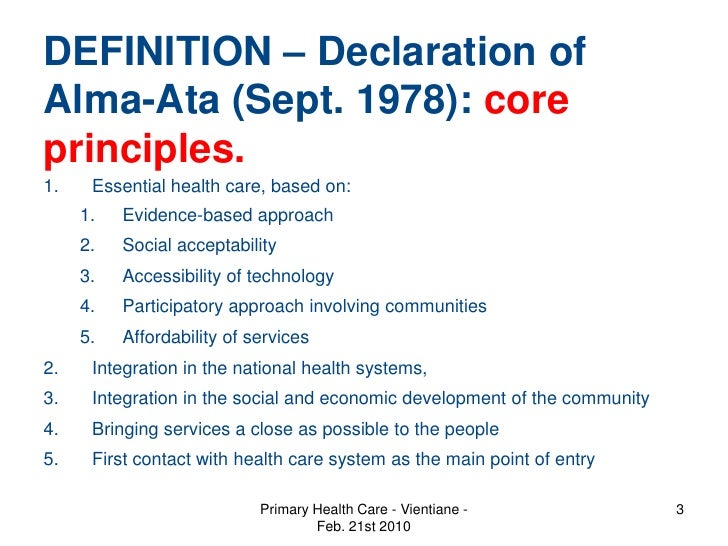 DEFINITION – Declaration of Alma-Ata (Sept. 1978): core principles.

1. Essential health care, based on:
   1. Evidence-based approach
   2. Social acceptability
   3. Accessibility of technology
   4. Participatory approach involving communities
   5. Affordability of services
2. Integration in the national health systems,
3. Integration in the social and economic development of the community
4. Bringing services a close as possible to the people
5. First contact with health care system as the main point of entry

Primary Health Care - Vientiane - Feb. 21st 2010

3